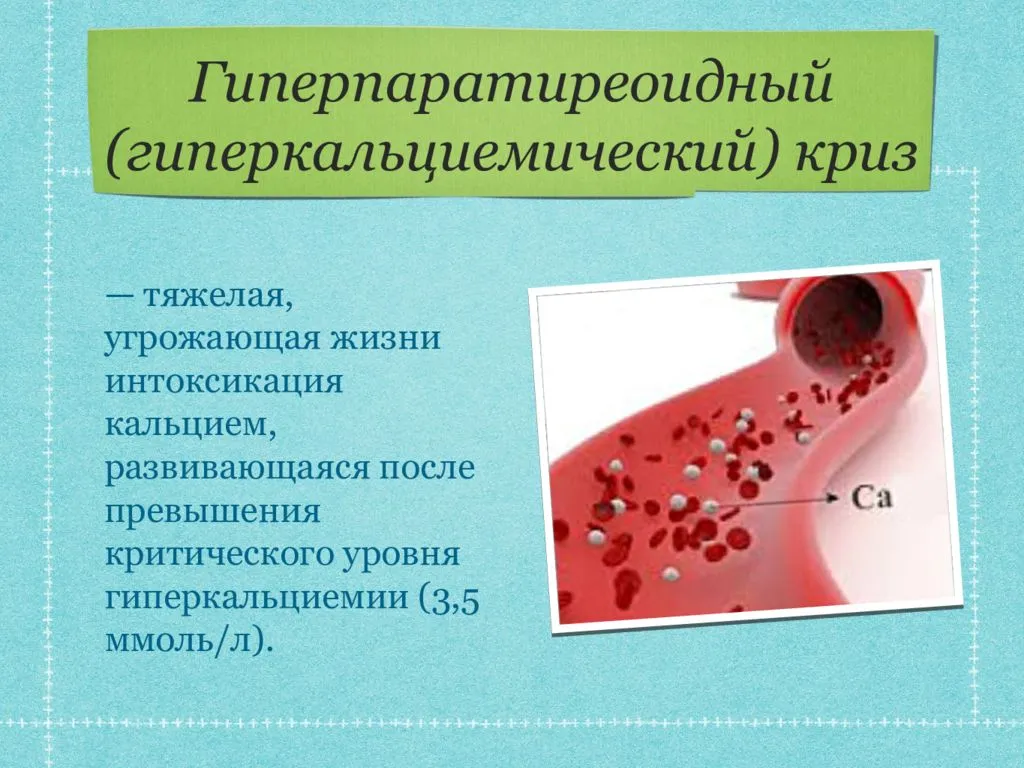 Гиперпаратиреоидный (гиперкальциемический) криз

— тяжелая, угрожающая жизни интоксикация кальцием, развивающаяся после превышения критического уровня гиперкальциемии (3,5 ммоль/л).

Ca